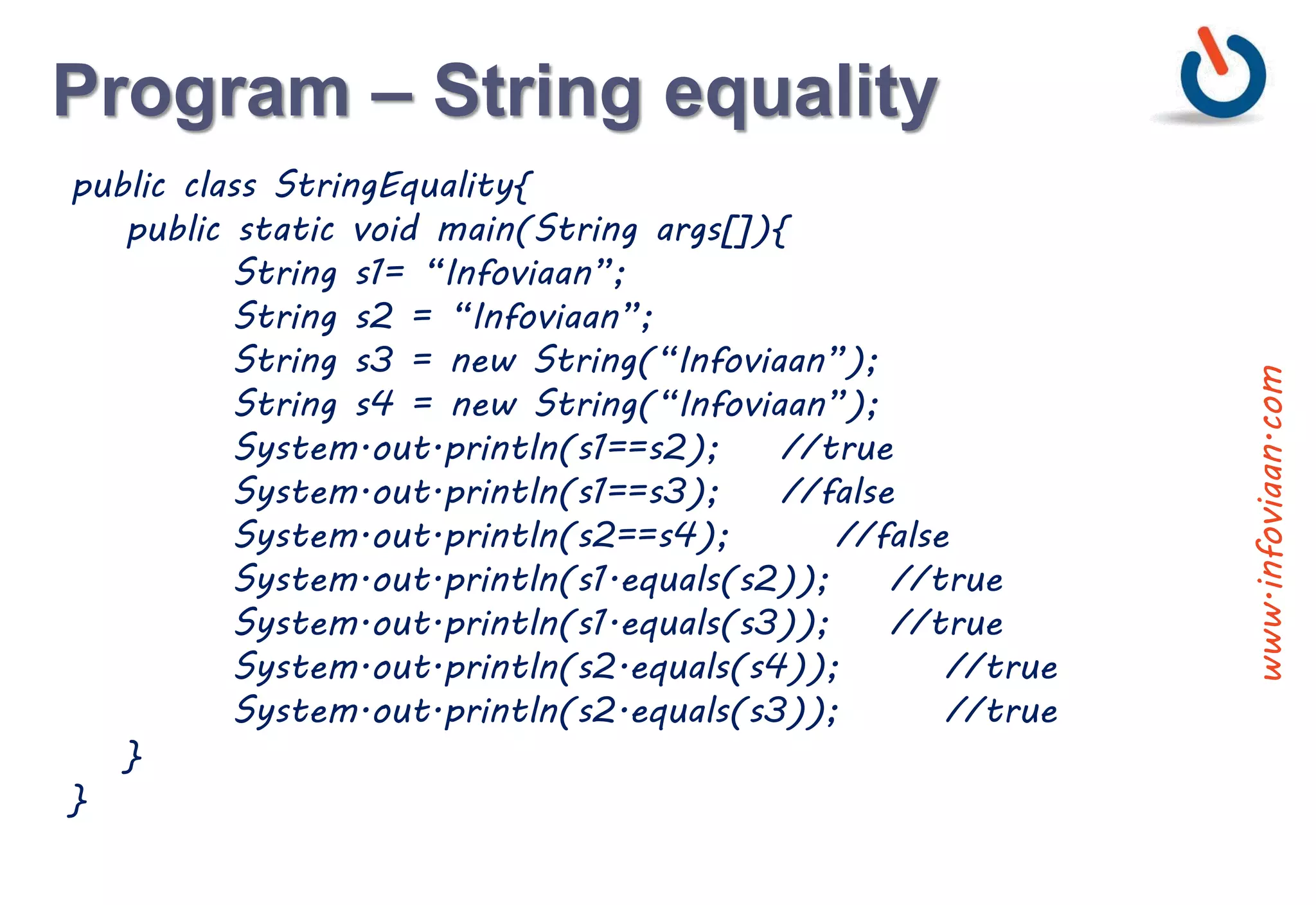 Program – String equality

public class StringEquality{
public static void main(String args[]){
String s1= “Infoviaan”;
String s2 = “Infoviaan”;
String s3 = new String(“Infoviaan”);
String s4 = new String(“Infoviaan”);
System.out.println(s1==s2); //true
System.out.println(s1==s3); //false
System.out.println(s2==s4); //false
System.out.println(s1.equals(s2)); //true
System.out.println(s1.equals(s3)); //true
System.out.println(s2.equals(s4)); //true
System.out.println(s2.equals(s3)); //true
}
}

www.infoviaan.com